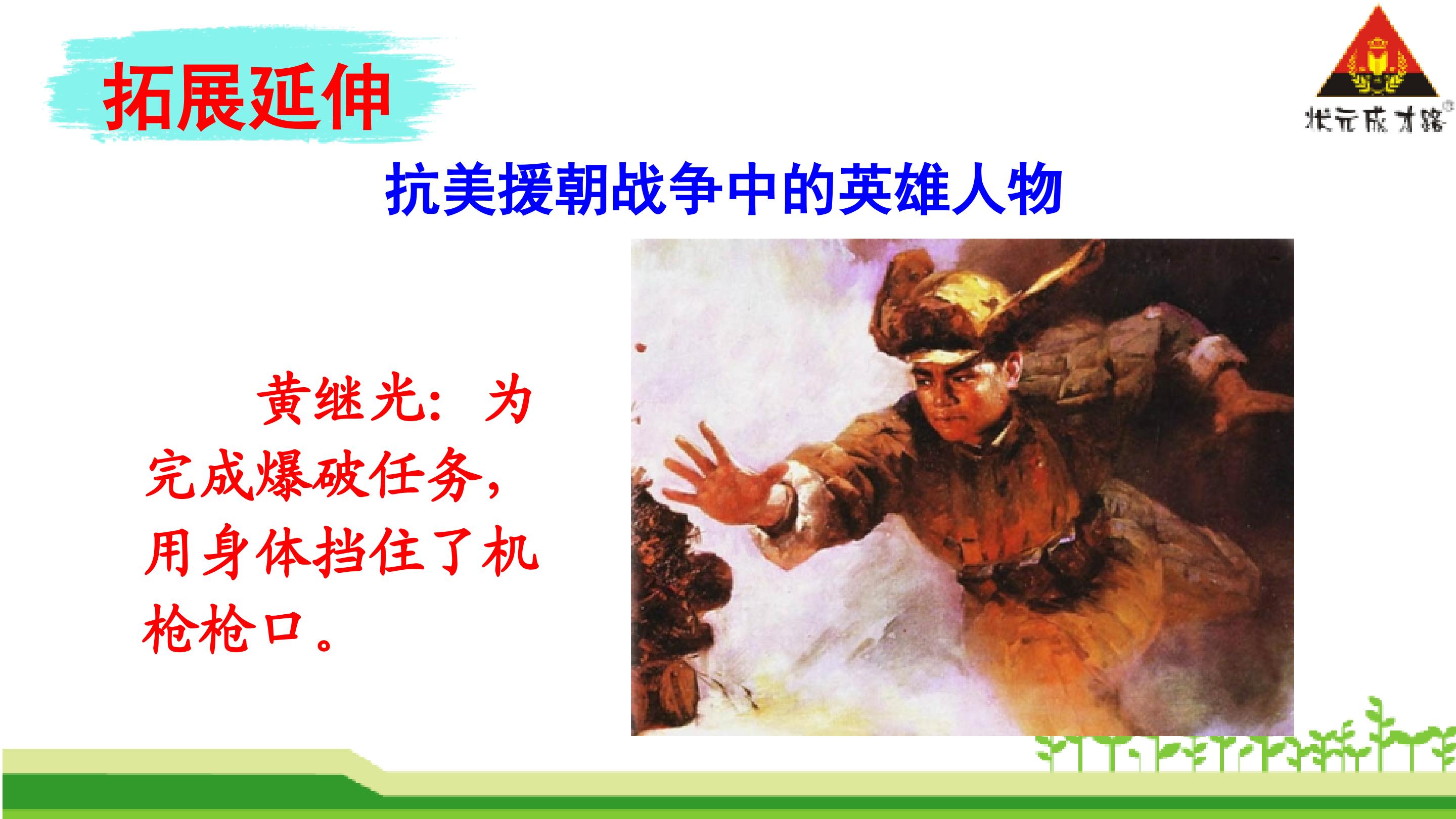 拓展延伸

状元成才路

抗美援朝战争中的英雄人物

黄继光：为完成爆破任务，用身体挡住了机枪枪口。